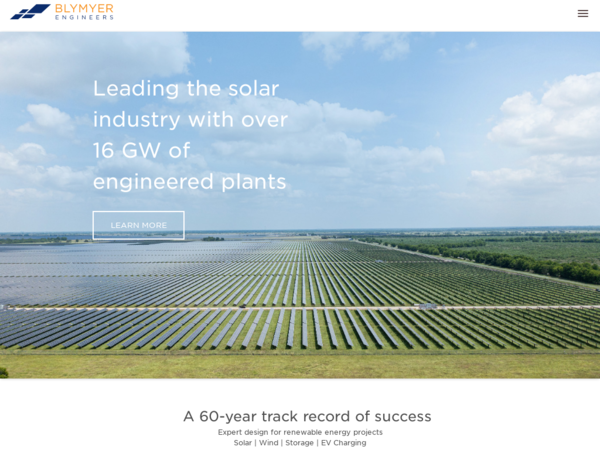 BLYMYER
ENGINEERS

Leading the solar industry with over 16 GW of engineered plants

LEARN MORE

A 60-year track record of success

Expert design for renewable energy projects
Solar | Wind | Storage | EV Charging